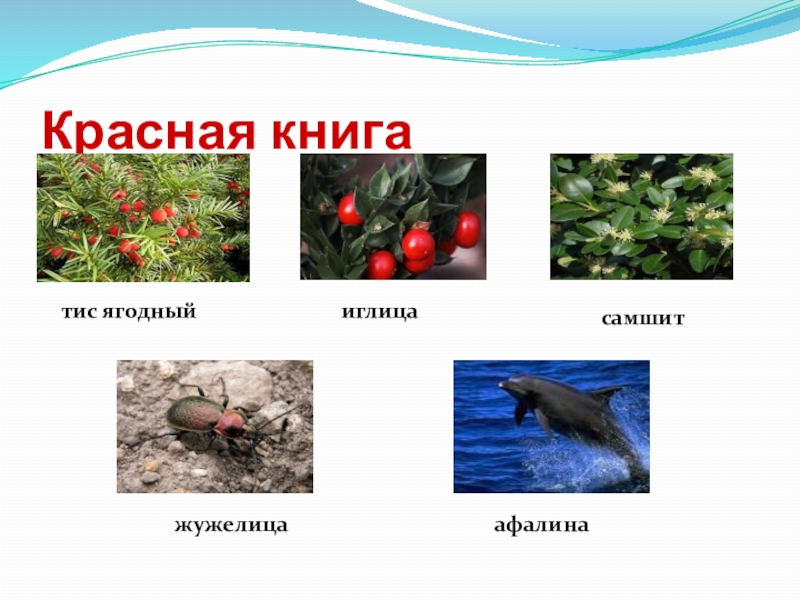 Красная книга

тис ягодный

иглица

самшит

жужелица

афалина